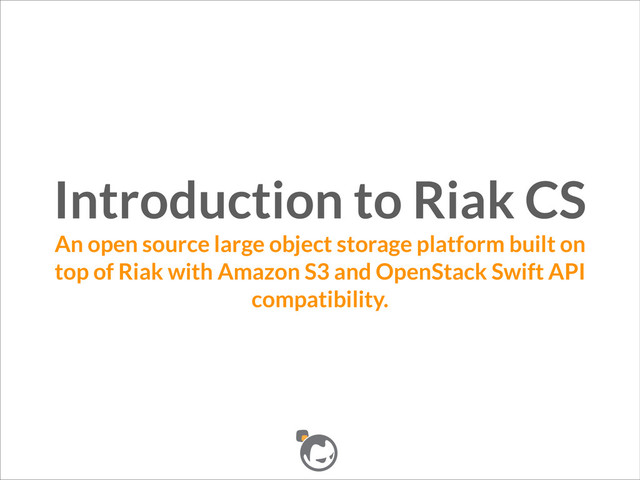 Introduction to Riak CS

An open source large object storage platform built on top of Riak with Amazon S3 and OpenStack Swift API compatibility.